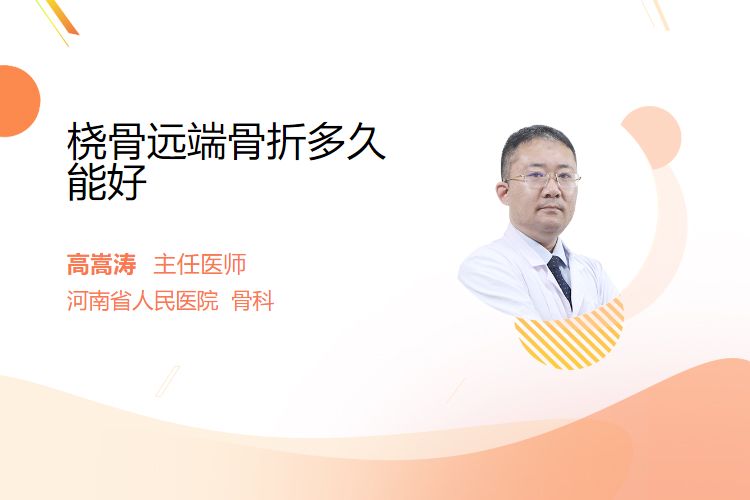 桡骨远端骨折多久能好

高嵩涛 主任医师
河南省人民医院 骨科